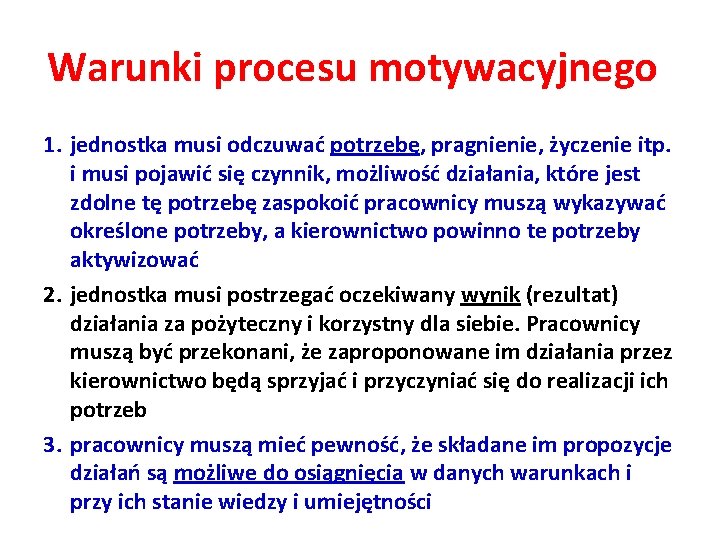 Warunki procesu motywacyjnego

1. jednostka musi odczuwać potrzebę, pragnienie, życzenie itp. i musi pojawić się czynnik, możliwość działania, które jest zdolne tę potrzebę zaspokoić pracownicy muszą wykazywać określone potrzeby, a kierownictwo powinno te potrzeby aktywizować

2. jednostka musi postrzegać oczekiwany wynik (rezultat) działania za pożyteczny i korzystny dla siebie. Pracownicy muszą być przekonani, że zaproponowane im działania przez kierownictwo będą sprzyjać i przyczyniać się do realizacji ich potrzeb

3. pracownicy muszą mieć pewność, że składane im propozycje działań są możliwe do osiągnięcia w danych warunkach i przy ich stanie wiedzy i umiejętności